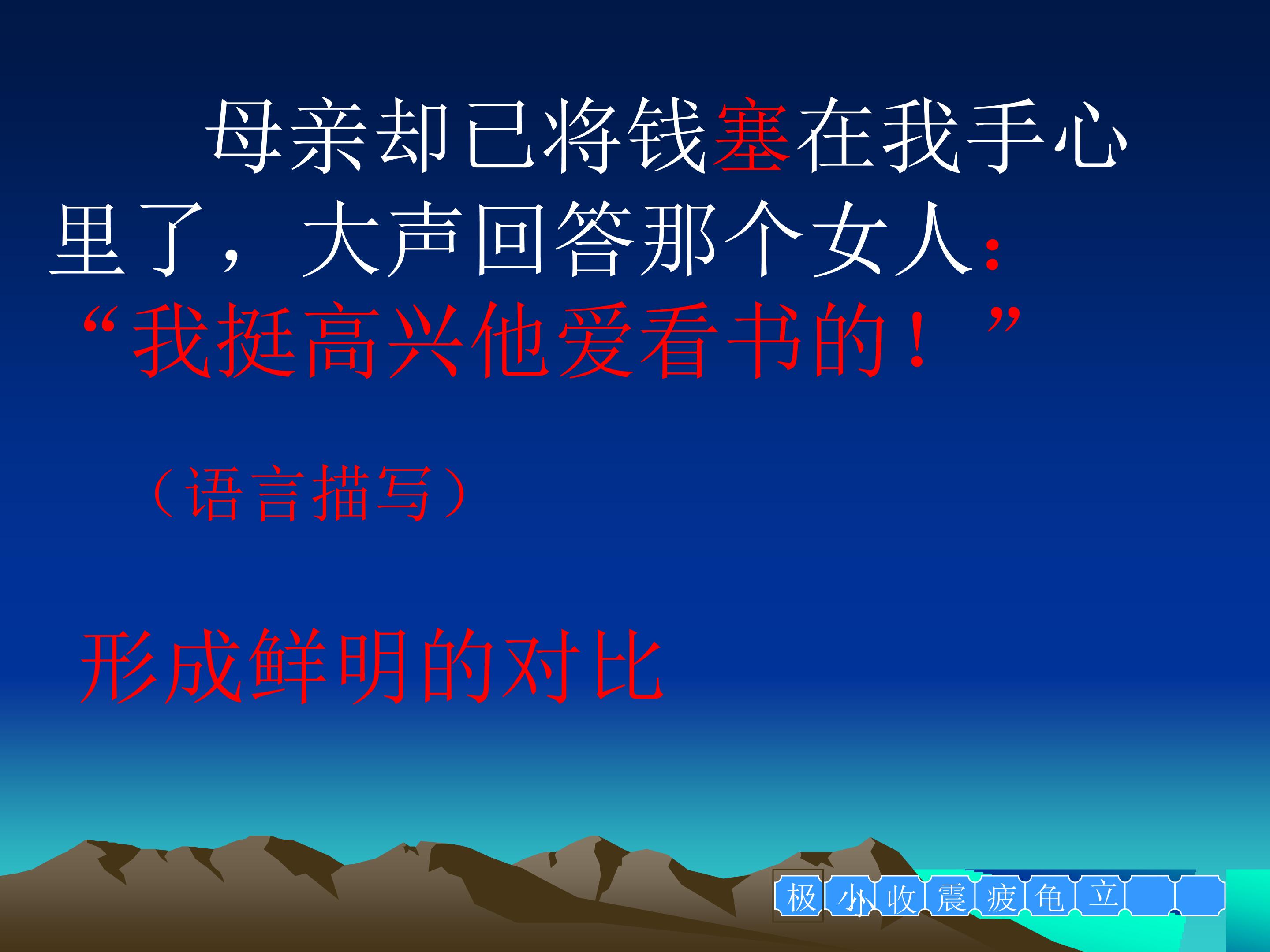 母亲却已将钱塞在我手心里了，大声回答那个女人：“我挺高兴他爱看书的！”

（语言描写）

形成鲜明的对比

极 小 收 震 疲 龟 立